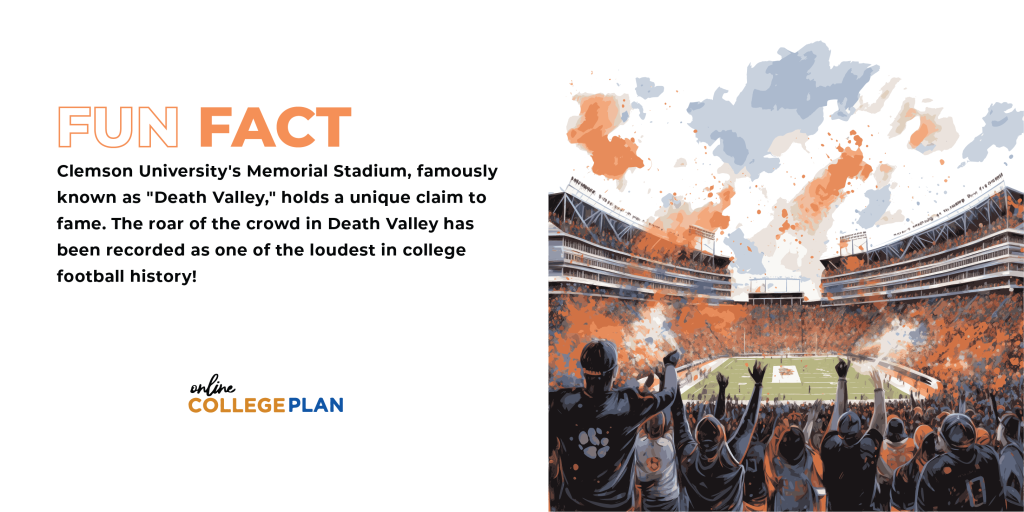 FUN FACT

Clemson University's Memorial Stadium, famously known as "Death Valley," holds a unique claim to fame. The roar of the crowd in Death Valley has been recorded as one of the loudest in college football history!

online
COLLEGEPLAN